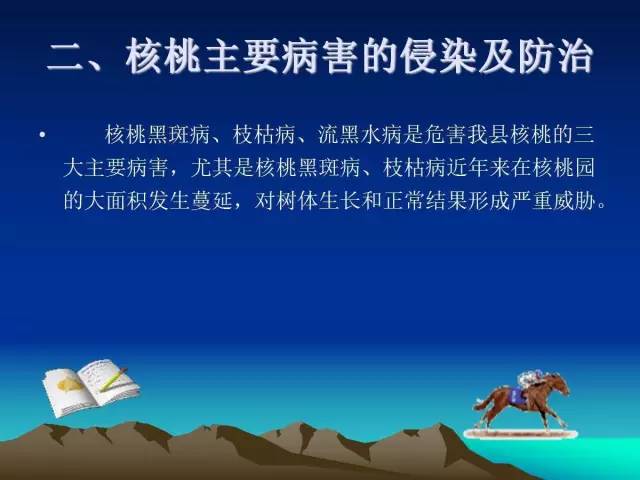 二、核桃主要病害的侵染及防治

• 核桃黑斑病、枝枯病、流黑水病是危害我县核桃的三大主要病害，尤其是核桃黑斑病、枝枯病近年来在核桃园的大面积发生蔓延，对树体生长和正常结果形成严重威胁。